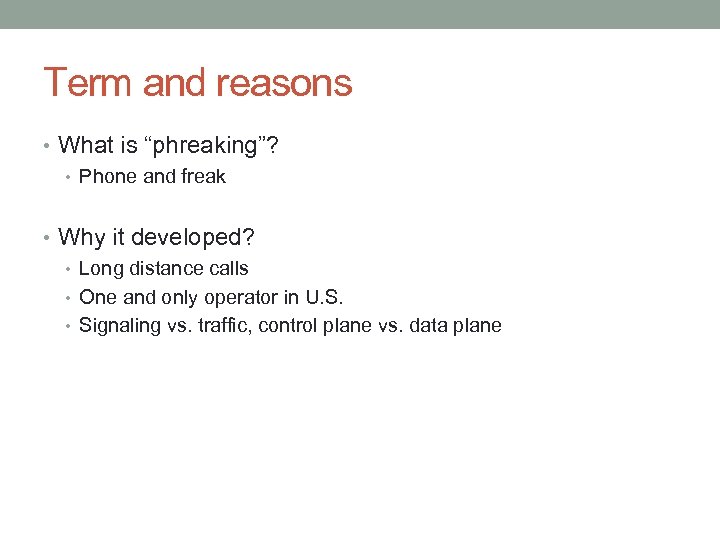 Term and reasons

• What is “phreaking”?
  • Phone and freak

• Why it developed?
  • Long distance calls
  • One and only operator in U.S.
  • Signaling vs. traffic, control plane vs. data plane